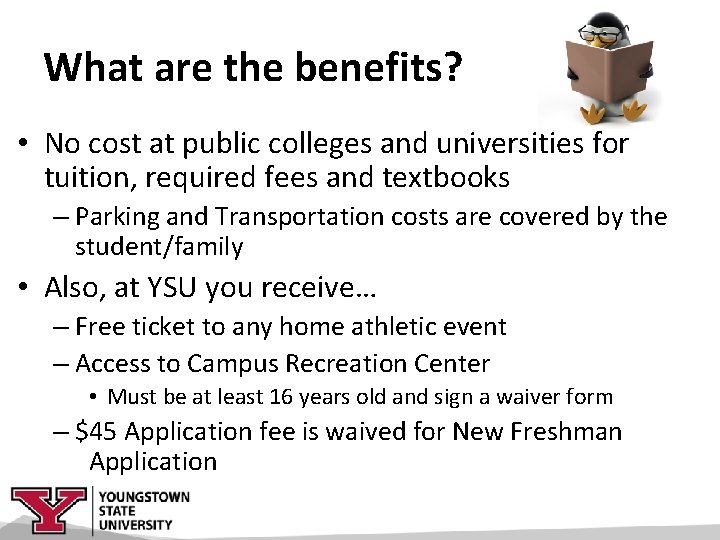 What are the benefits?

• No cost at public colleges and universities for tuition, required fees and textbooks

– Parking and Transportation costs are covered by the student/family

• Also, at YSU you receive…

– Free ticket to any home athletic event

– Access to Campus Recreation Center

• Must be at least 16 years old and sign a waiver form

– \$45 Application fee is waived for New Freshman Application

Y YOUNGSTOWN STATE UNIVERSITY